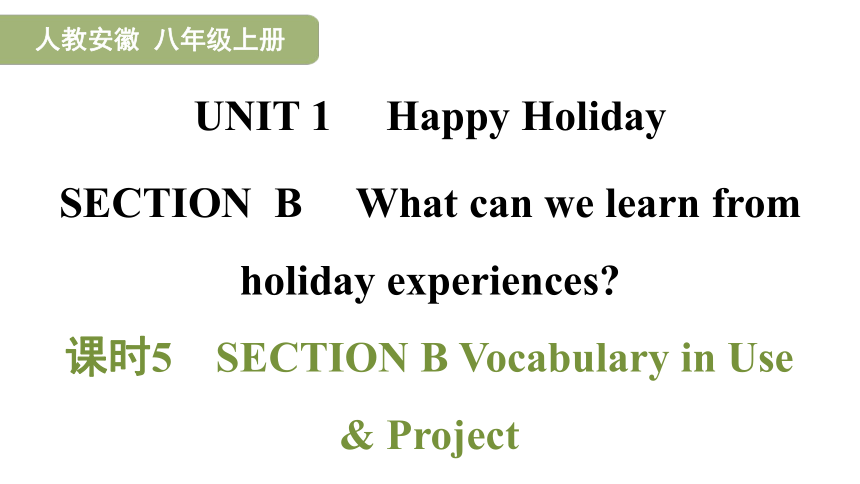 人教安徽 八年级上册

UNIT 1 Happy Holiday

SECTION B What can we learn from holiday experiences?

课时5 SECTION B Vocabulary in Use & Project